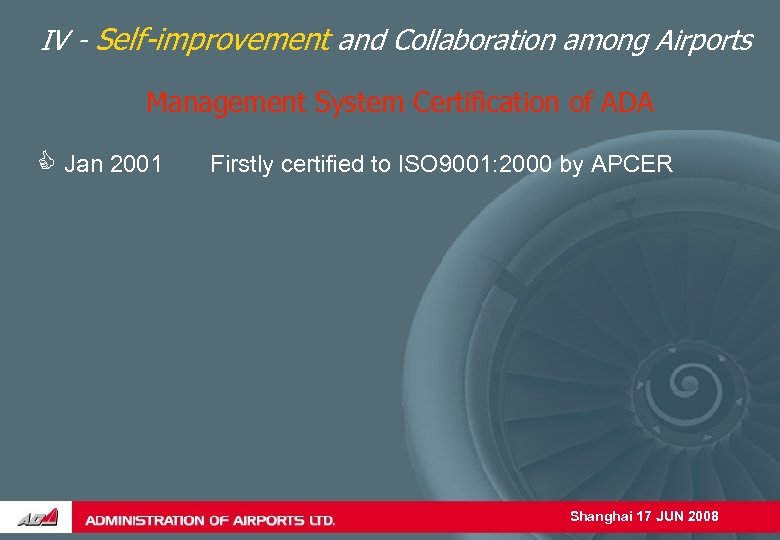 IV - Self-improvement and Collaboration among Airports

Management System Certification of ADA

Jan 2001 Firstly certified to ISO9001:2000 by APCER

ADA

ADMINISTRATION OF AIRPORTS LTD.

Shanghai 17 JUN 2008